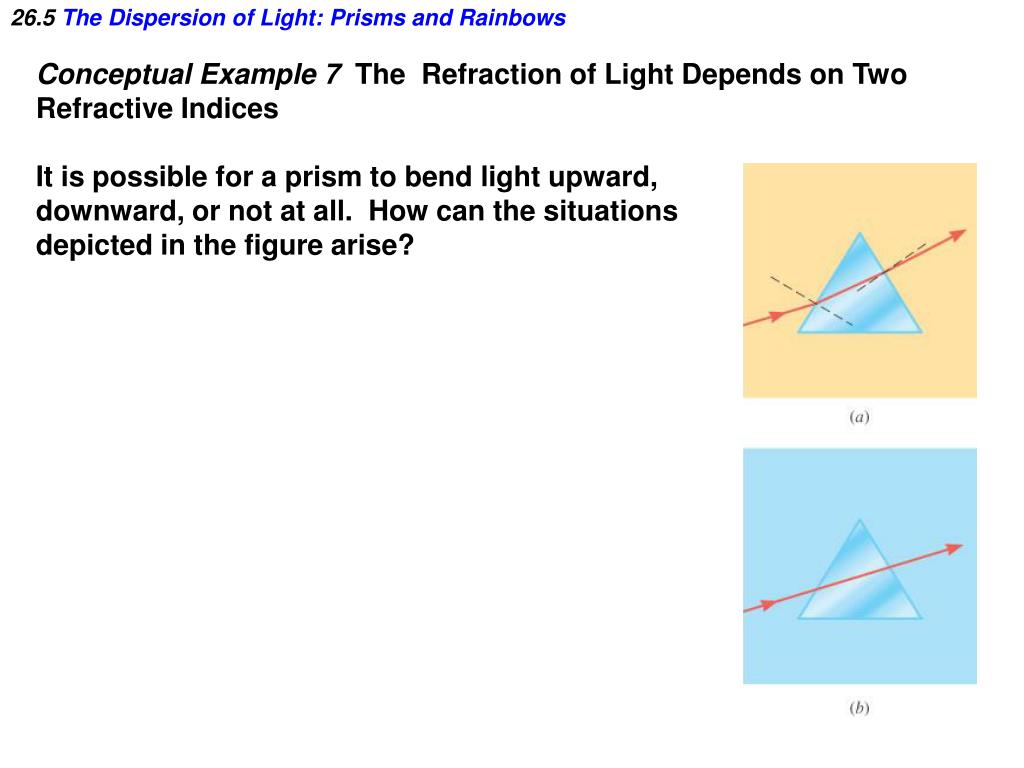 26.5 The Dispersion of Light: Prisms and Rainbows

Conceptual Example 7 The Refraction of Light Depends on Two Refractive Indices

It is possible for a prism to bend light upward, downward, or not at all. How can the situations depicted in the figure arise?

(a)

(b)